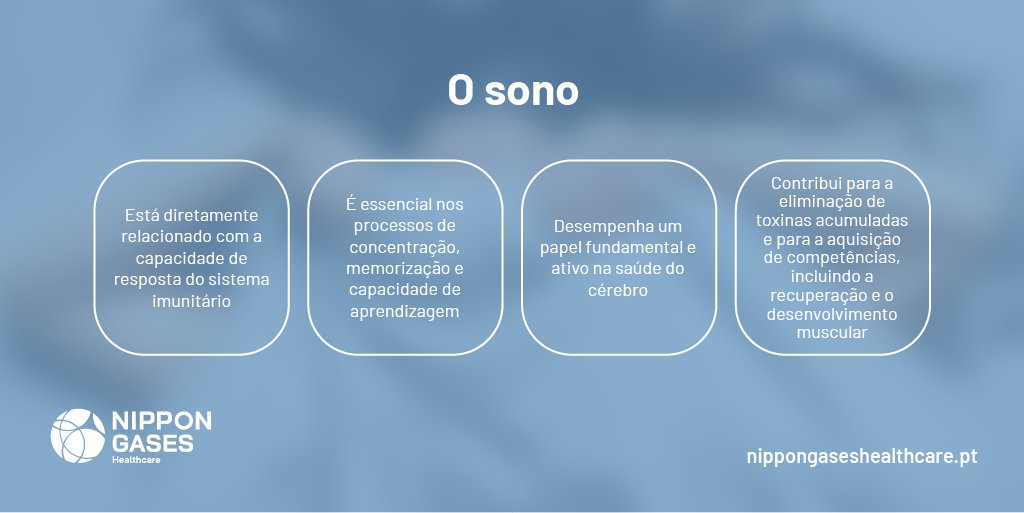 O sono

Está diretamente relacionado com a capacidade de resposta do sistema imunitário

É essencial nos processos de concentração, memorização e capacidade de aprendizagem

Desempenha um papel fundamental e ativo na saúde do cérebro

Contribui para a eliminação de toxinas acumuladas e para a aquisição de competências, incluindo a recuperação e o desenvolvimento muscular

NIPPON GASES Healthcare

nippongaseshealthcare.pt